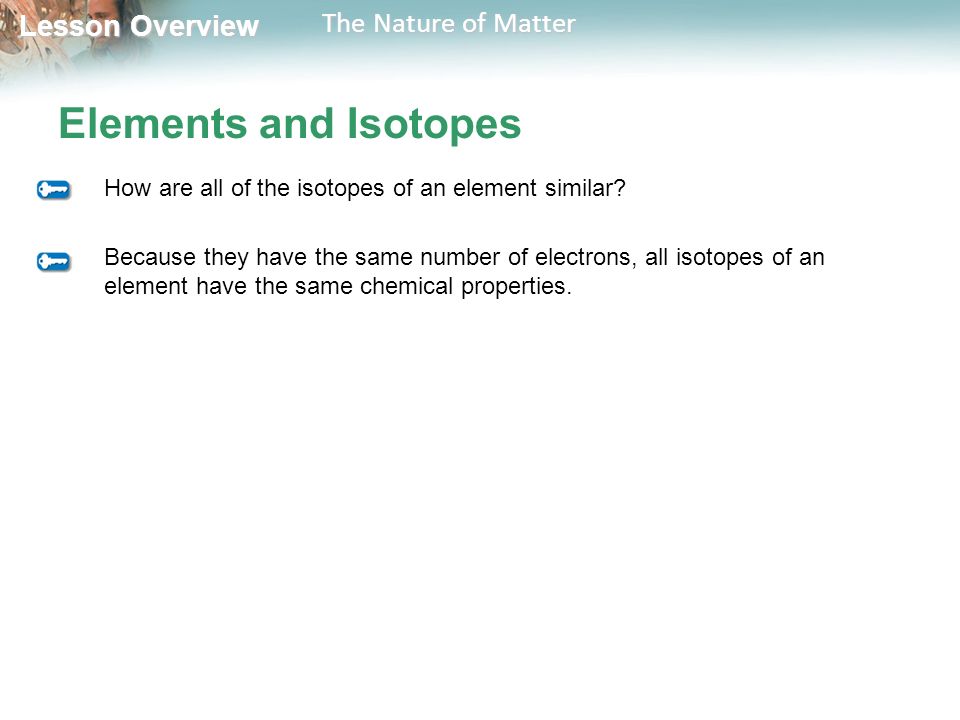 Lesson Overview The Nature of Matter

Elements and Isotopes

How are all of the isotopes of an element similar?

Because they have the same number of electrons, all isotopes of an element have the same chemical properties.